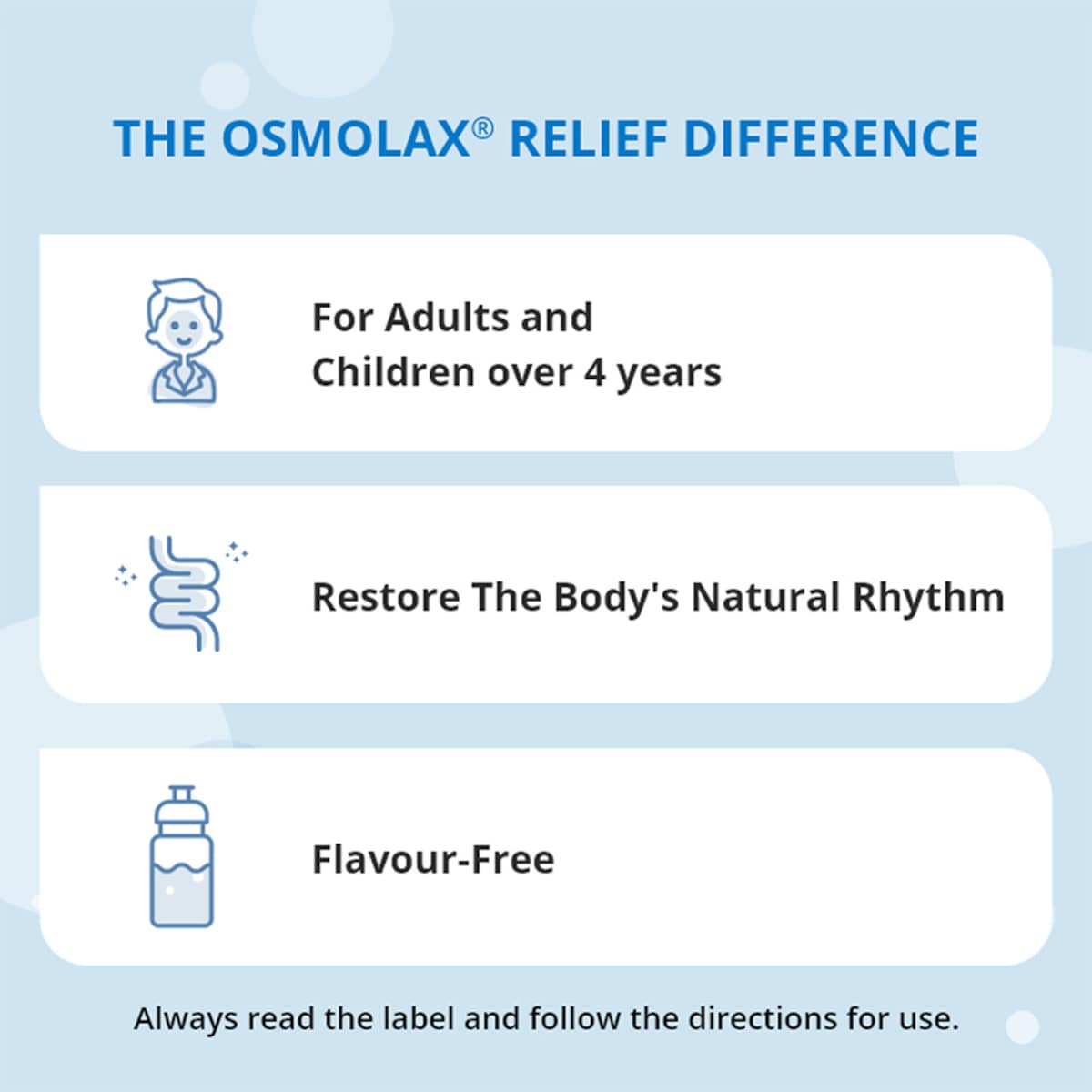 THE OSMOLAX® RELIEF DIFFERENCE

For Adults and Children over 4 years

Restore The Body's Natural Rhythm

Flavour-Free

Always read the label and follow the directions for use.